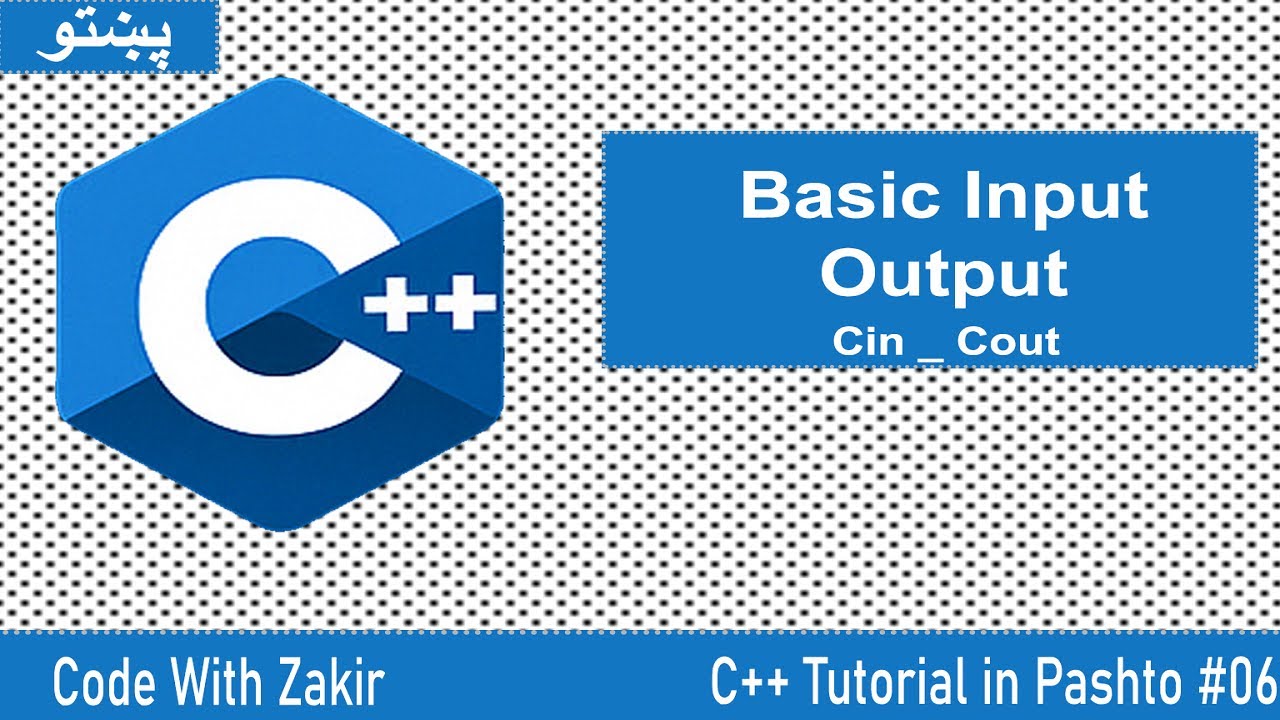 پښتو

C++

Basic Input Output
Cin _ Cout

Code With Zakir

C++ Tutorial in Pashto #06